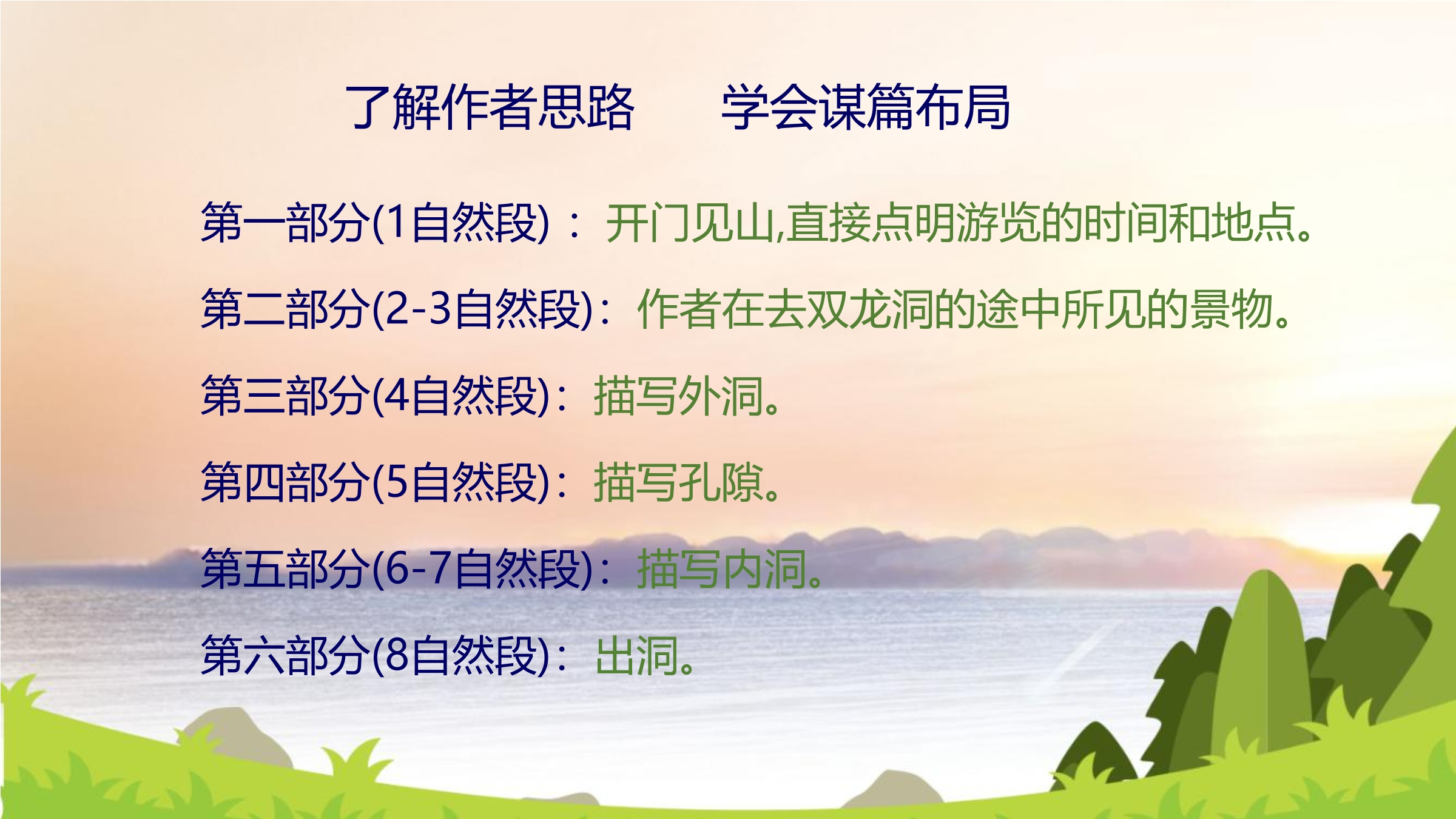 了解作者思路　　学会谋篇布局

第一部分(1自然段)：开门见山,直接点明游览的时间和地点。

第二部分(2-3自然段)：作者在去双龙洞的途中所见的景物。

第三部分(4自然段)：描写外洞。

第四部分(5自然段)：描写孔隙。

第五部分(6-7自然段)：描写内洞。

第六部分(8自然段)：出洞。